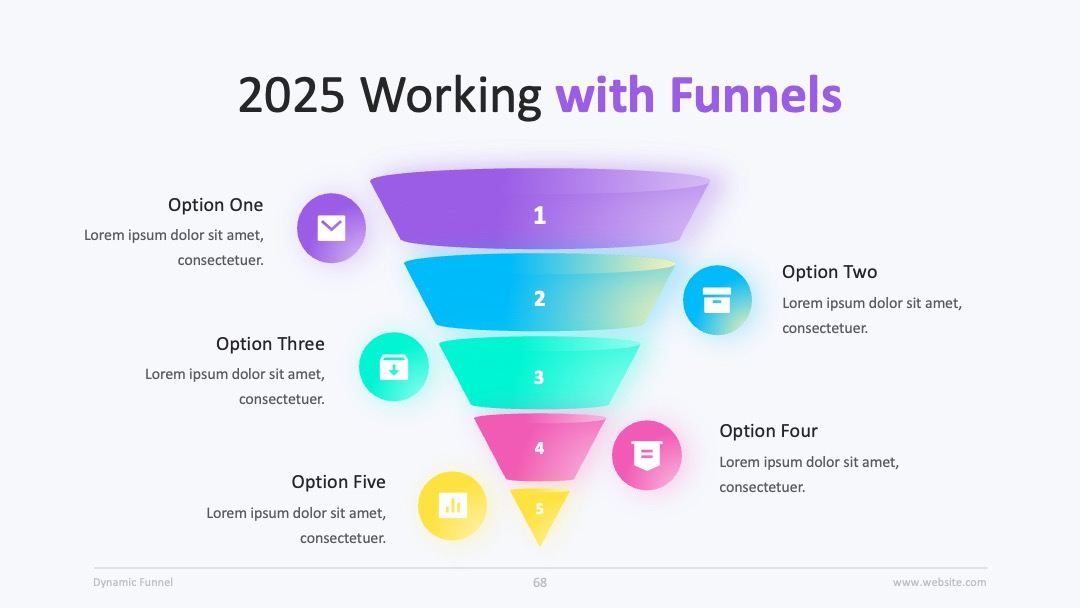 2025 Working with Funnels

Option One
Lorem ipsum dolor sit amet, consectetuer.

1

Option Two
Lorem ipsum dolor sit amet, consectetuer.

2

Option Three
Lorem ipsum dolor sit amet, consectetuer.

3

Option Four
Lorem ipsum dolor sit amet, consectetuer.

4

Option Five
Lorem ipsum dolor sit amet, consectetuer.

5

Dynamic Funnel
68
www.website.com